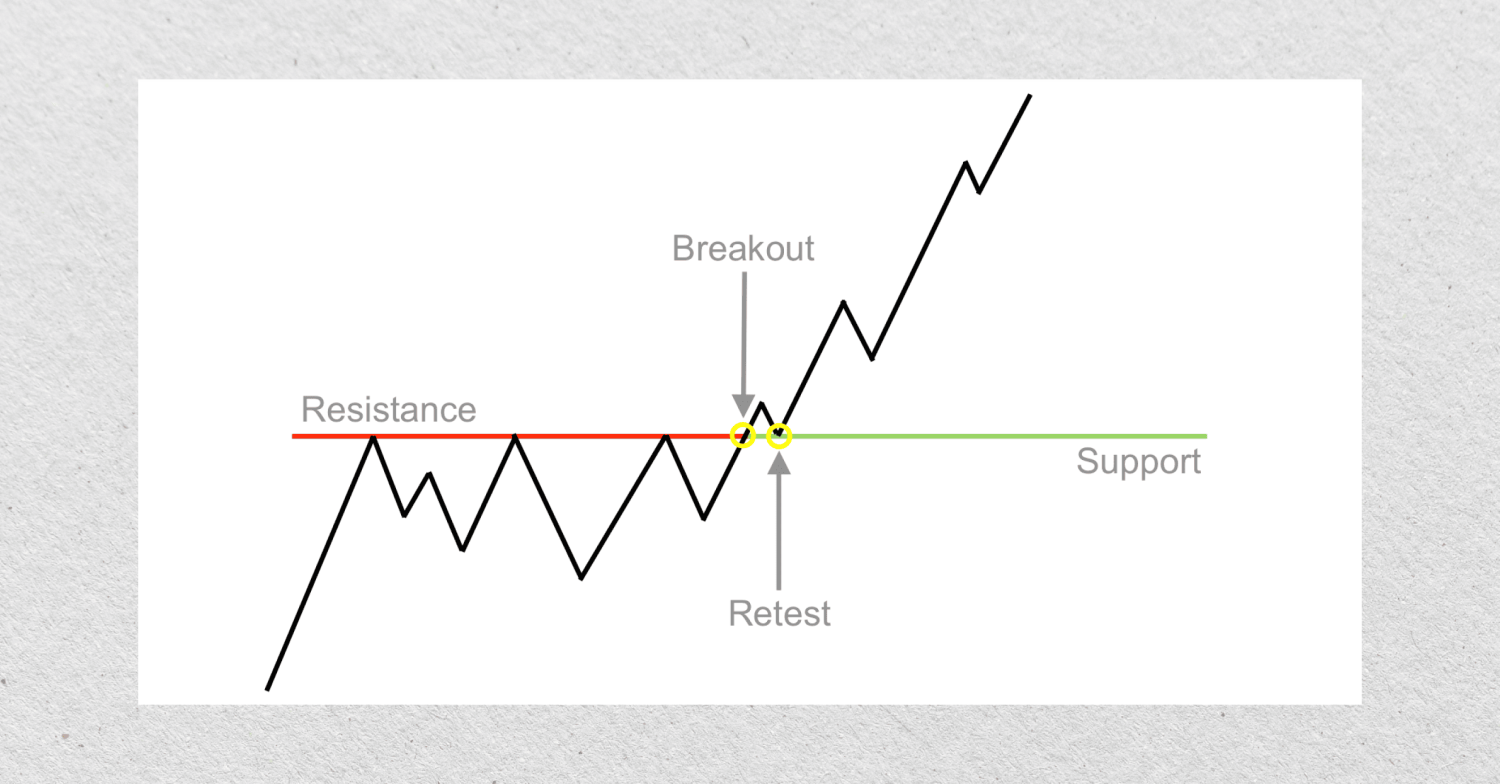 Breakout

Resistance

Support

Retest